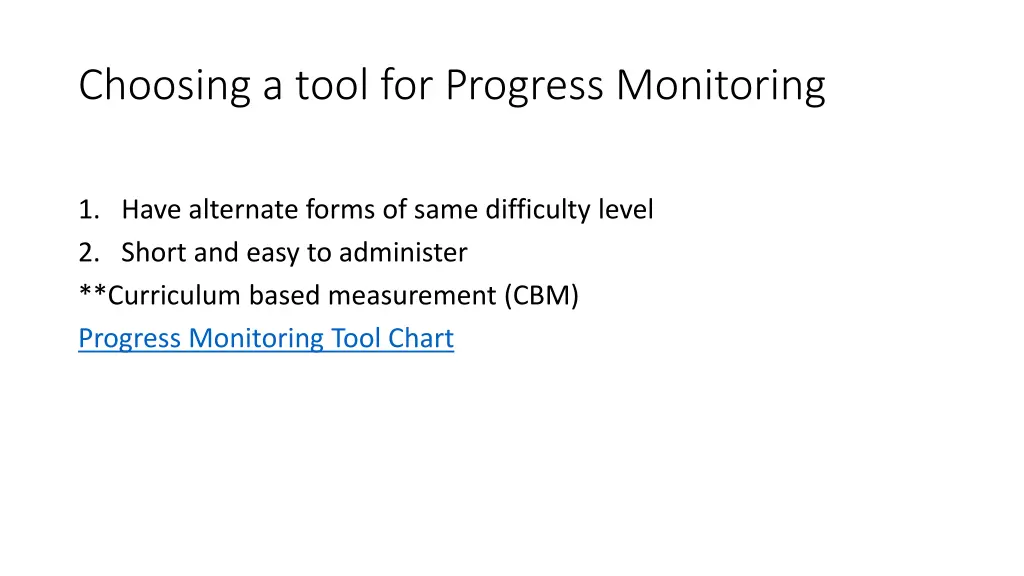 Choosing a tool for Progress Monitoring

1. Have alternate forms of same difficulty level
2. Short and easy to administer
**Curriculum based measurement (CBM)
Progress Monitoring Tool Chart